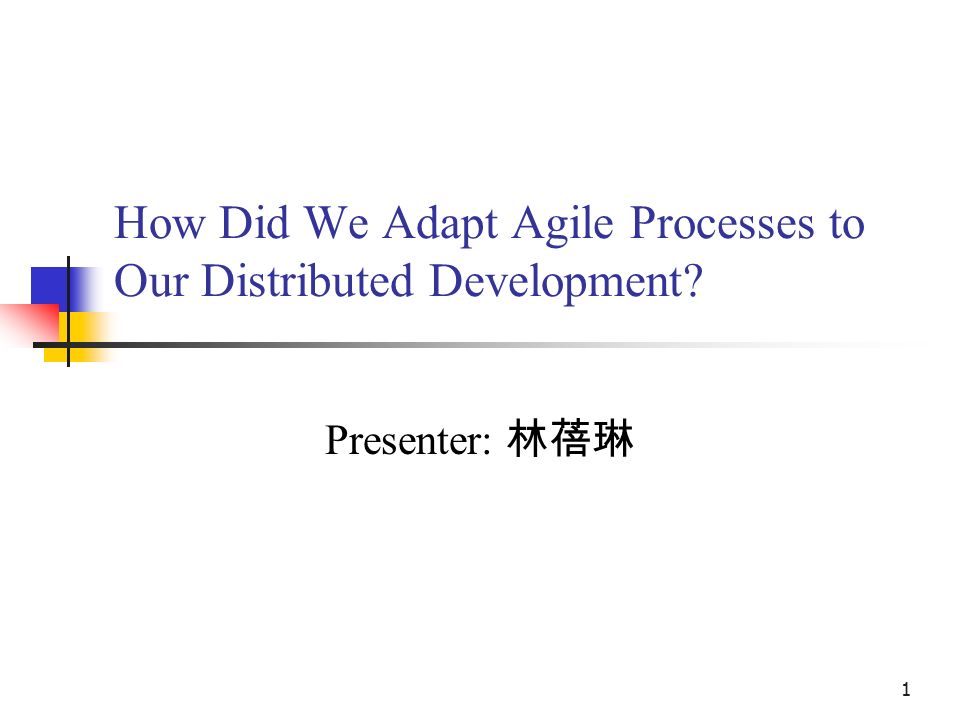 How Did We Adapt Agile Processes to Our Distributed Development?

Presenter: 林蓓琳

1